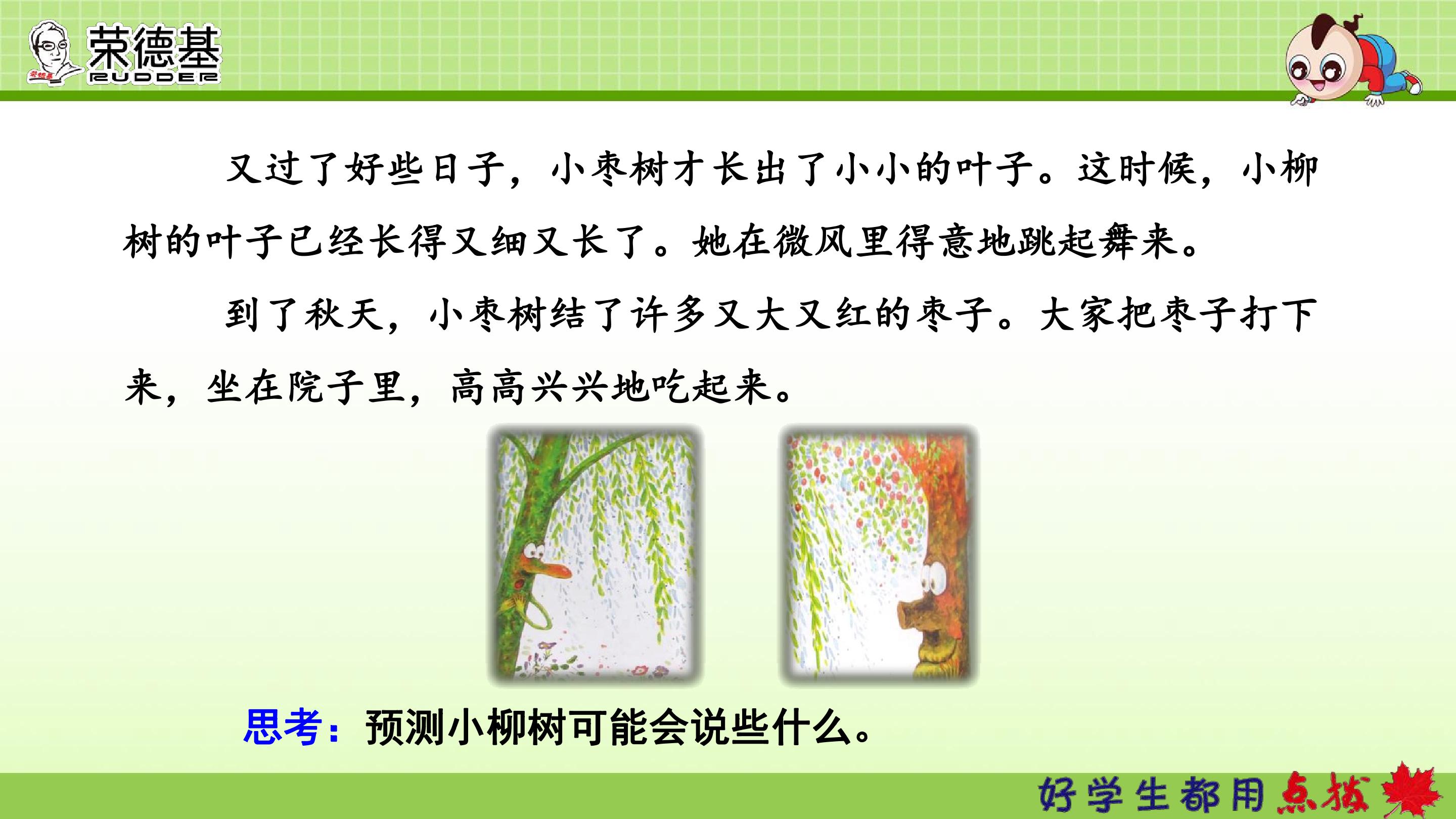 荣德基
RUDDER

又过了好些日子，小枣树才长出了小小的叶子。这时候，小柳树的叶子已经长得又细又长了。她在微风里得意地跳起舞来。

到了秋天，小枣树结了许多又大又红的枣子。大家把枣子打下来，坐在院子里，高高兴兴地吃起来。

思考：预测小柳树可能会说些什么。

好学生都用点拨